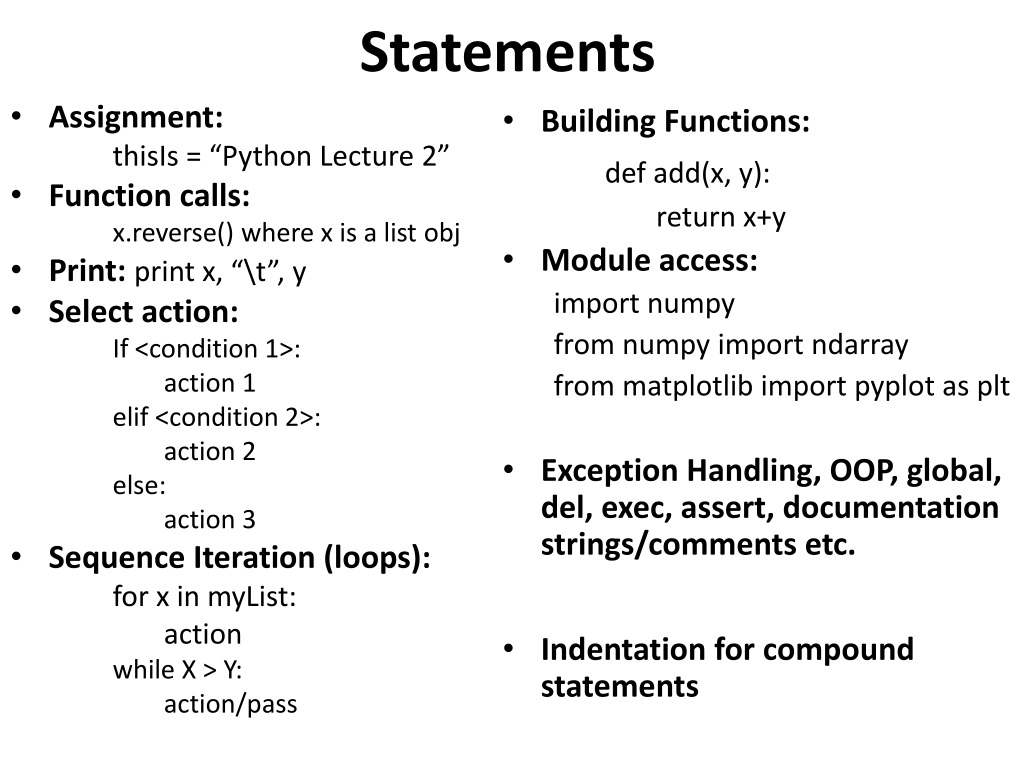 Statements

• Assignment:
thisIs = “Python Lecture 2”
• Function calls:
x.reverse() where x is a list obj
• Print: print x, “\t”, y
• Select action:
If <condition 1>:
action 1
elif <condition 2>:
action 2
else:
action 3
• Sequence Iteration (loops):
for x in myList:
action
while X > Y:
action/pass

• Building Functions:
def add(x, y):
return x+y
• Module access:
import numpy
from numpy import ndarray
from matplotlib import pyplot as plt

• Exception Handling, OOP, global, del, exec, assert, documentation strings/comments etc.

• Indentation for compound statements